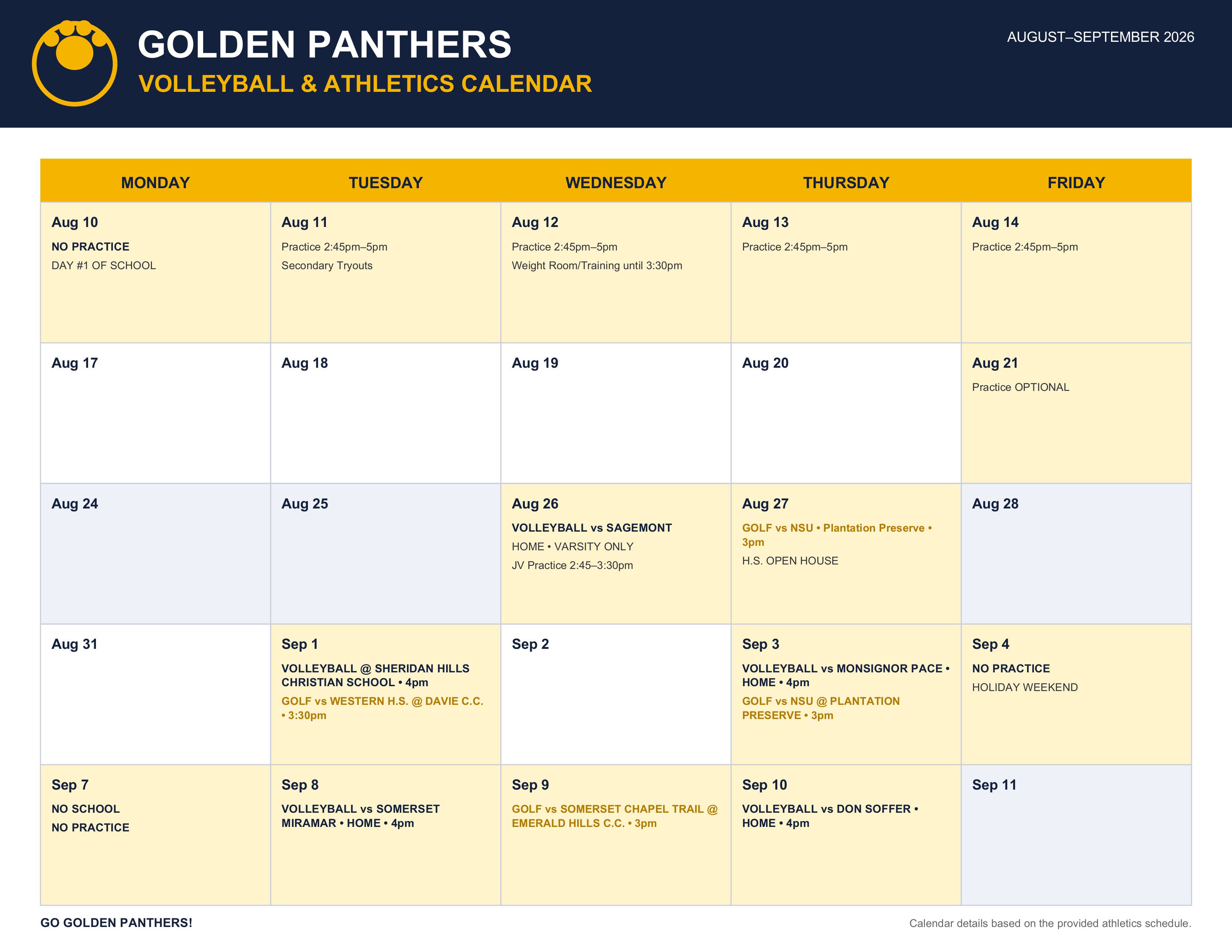 GOLDEN PANTHERS
VOLLEYBALL & ATHLETICS CALENDAR
AUGUST–SEPTEMBER 2026

| MONDAY | TUESDAY | WEDNESDAY | THURSDAY | FRIDAY |
|---|---|---|---|---|
| Aug 10 NO PRACTICE DAY #1 OF SCHOOL | Aug 11 Practice 2:45pm–5pm Secondary Tryouts | Aug 12 Practice 2:45pm–5pm Weight Room/Training until 3:30pm | Aug 13 Practice 2:45pm–5pm | Aug 14 Practice 2:45pm–5pm |
| Aug 17 | Aug 18 | Aug 19 | Aug 20 | Aug 21 Practice OPTIONAL |
| Aug 24 | Aug 25 | Aug 26 VOLLEYBALL vs SAGEMONT HOME • VARSITY ONLY JV Practice 2:45–3:30pm | Aug 27 GOLF vs NSU • Plantation Preserve • 3pm H.S. OPEN HOUSE | Aug 28 |
| Aug 31 | Sep 1 VOLLEYBALL @ SHERIDAN HILLS CHRISTIAN SCHOOL • 4pm GOLF vs WESTERN H.S. @ DAVIE C.C. • 3:30pm | Sep 2 | Sep 3 VOLLEYBALL vs MONSIGNOR PACE • HOME • 4pm GOLF vs NSU @ PLANTATION PRESERVE • 3pm | Sep 4 NO PRACTICE HOLIDAY WEEKEND |
| Sep 7 NO SCHOOL NO PRACTICE | Sep 8 VOLLEYBALL vs SOMERSET MIRAMAR • HOME • 4pm | Sep 9 GOLF vs SOMERSET CHAPEL TRAIL @ EMERALD HILLS C.C. • 3pm | Sep 10 VOLLEYBALL vs DON SOFFER • HOME • 4pm | Sep 11 |

GO GOLDEN PANTHERS!
Calendar details based on the provided athletics schedule.